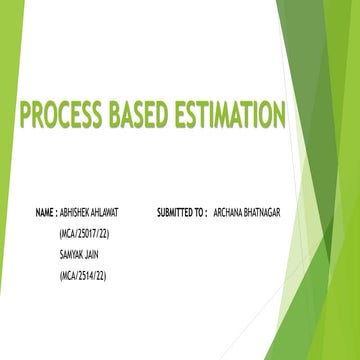 PROCESS BASED ESTIMATION

NAME : ABHISHEK AHLAWAT
(MCA/25017/22)
SAMYAK JAIN
(MCA/2514/22)

SUBMITTED TO : ARCHANA BHATNAGAR